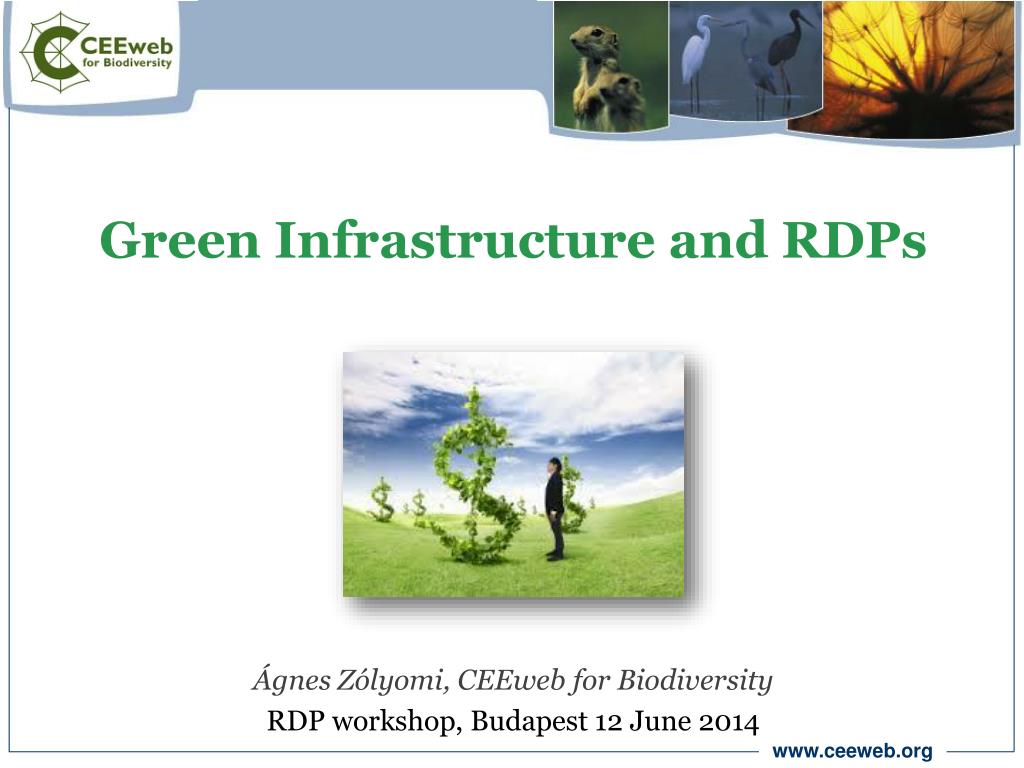 CEEweb for Biodiversity

Green Infrastructure and RDPs

Ágnes Zólyomi, CEEweb for Biodiversity
RDP workshop, Budapest 12 June 2014

www.ceeweb.org